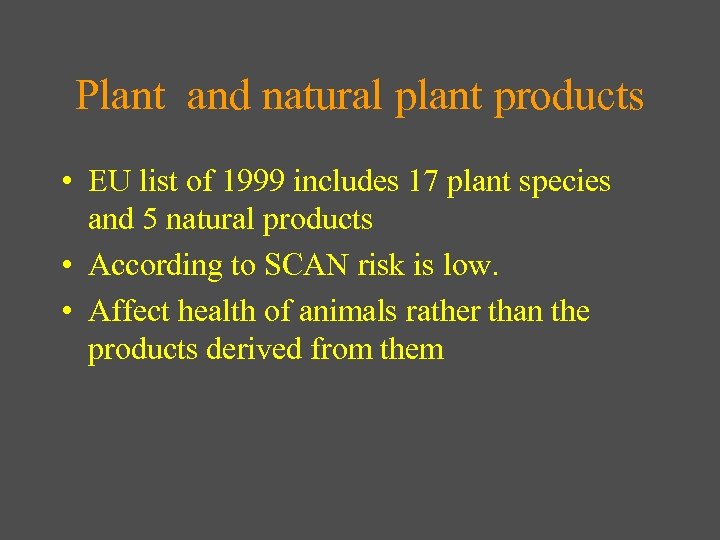 Plant and natural plant products

• EU list of 1999 includes 17 plant species and 5 natural products
• According to SCAN risk is low.
• Affect health of animals rather than the products derived from them